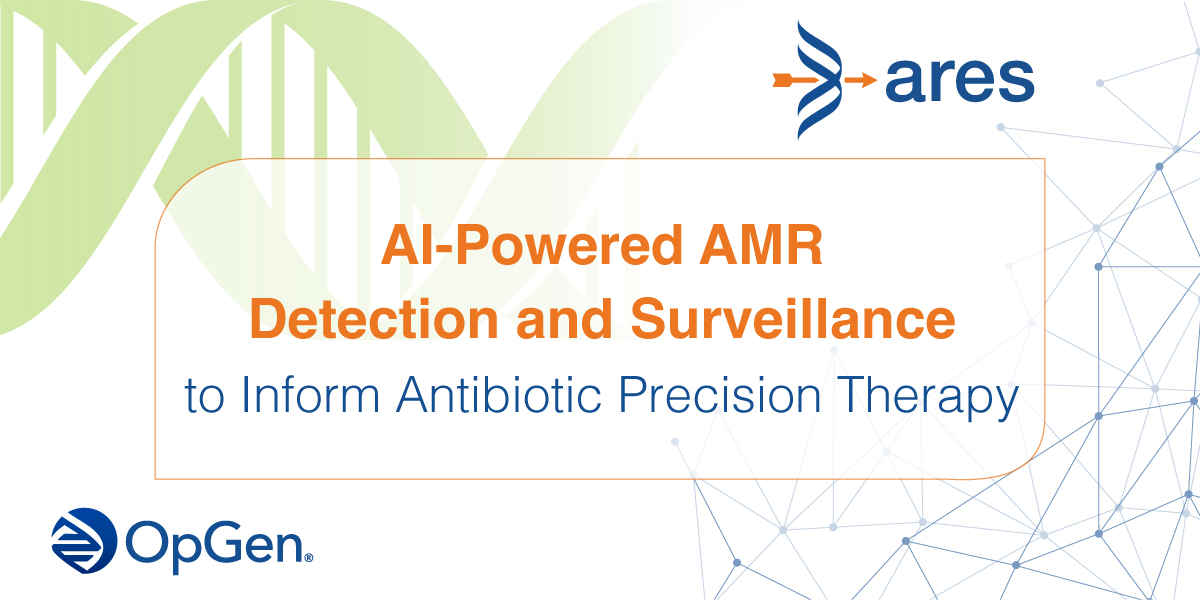 ares

AI-Powered AMR Detection and Surveillance to Inform Antibiotic Precision Therapy

OpGen®